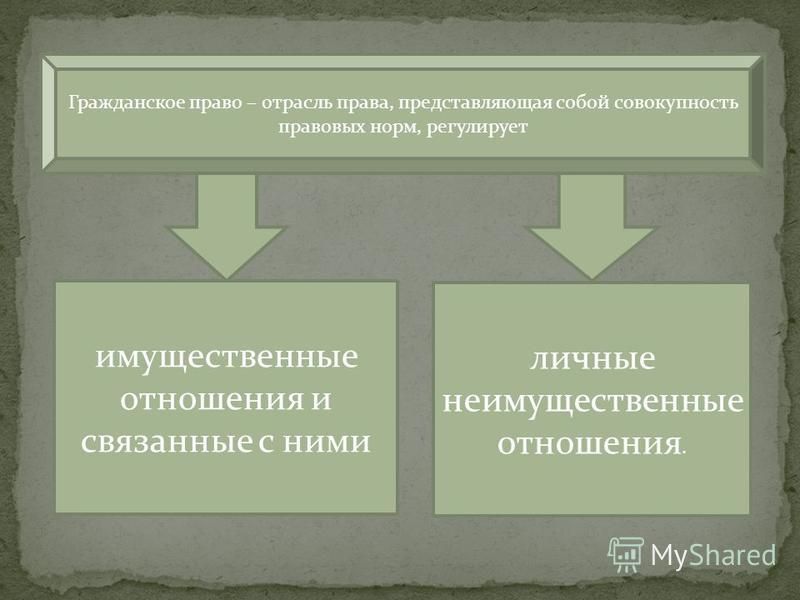 Гражданское право – отрасль права, представляющая собой совокупность правовых норм, регулирует

имущественные отношения и связанные с ними

личные неимущественные отношения.

MyShared